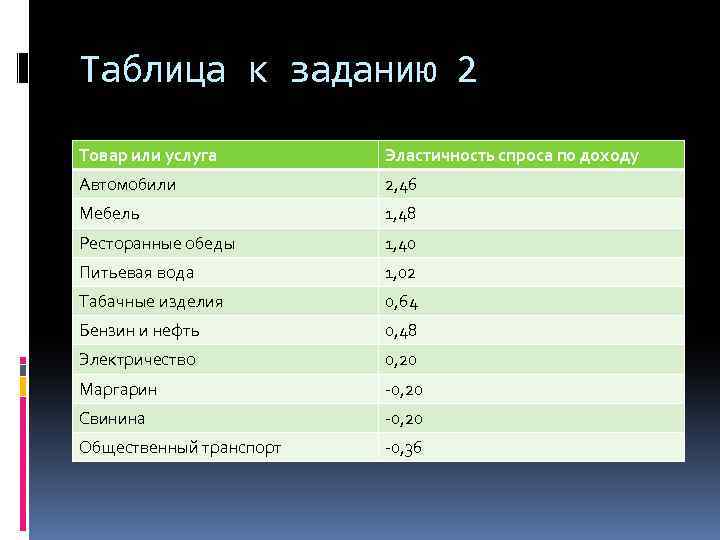 Таблица к заданию 2

| Товар или услуга | Эластичность спроса по доходу |
|---|---|
| Автомобили | 2,46 |
| Мебель | 1,48 |
| Ресторанные обеды | 1,40 |
| Питьевая вода | 1,02 |
| Табачные изделия | 0,64 |
| Бензин и нефть | 0,48 |
| Электричество | 0,20 |
| Маргарин | -0,20 |
| Свинина | -0,20 |
| Общественный транспорт | -0,36 |